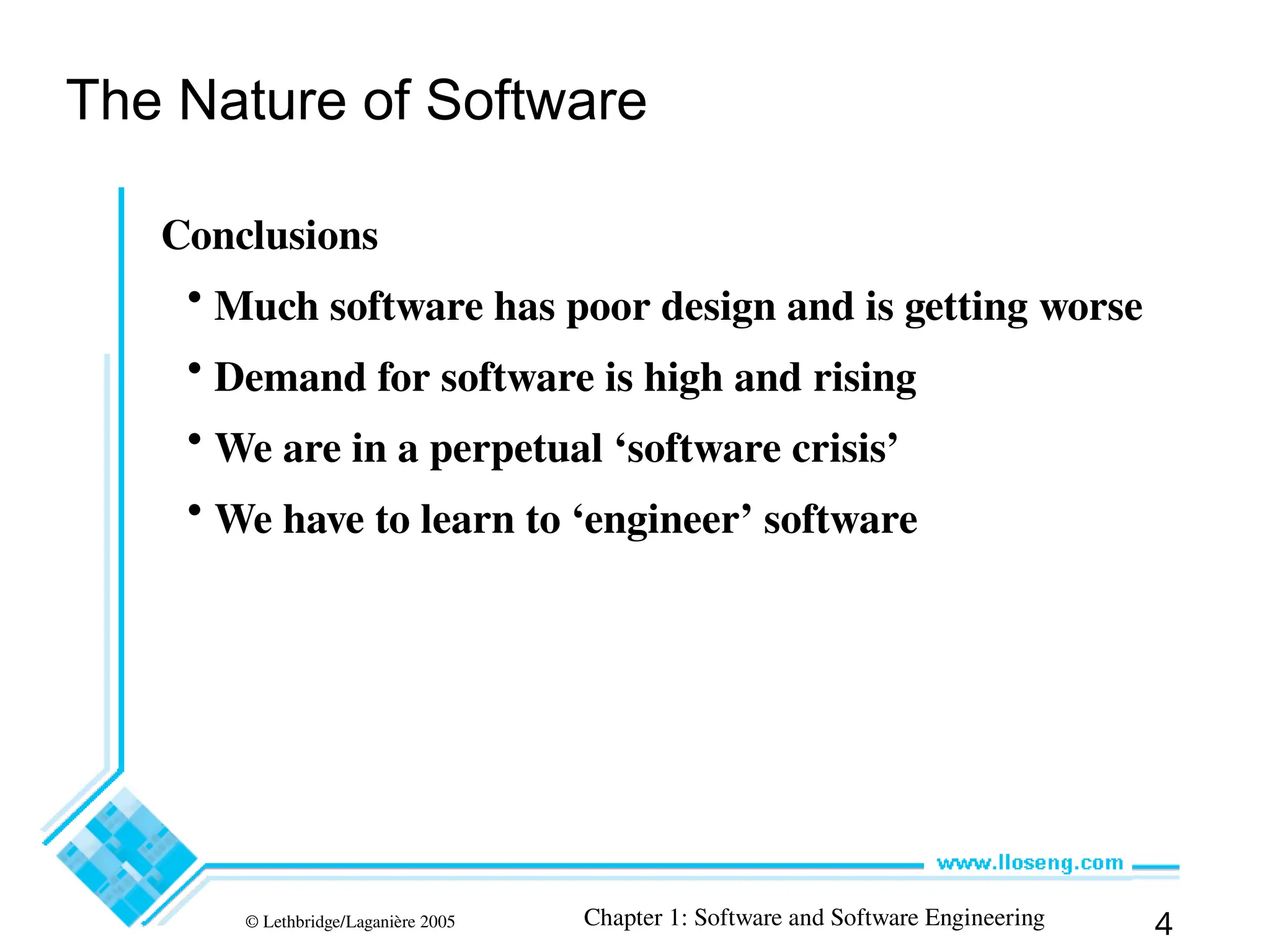 The Nature of Software

Conclusions

• Much software has poor design and is getting worse

• Demand for software is high and rising

• We are in a perpetual ‘software crisis’

• We have to learn to ‘engineer’ software

www.lloseng.com

© Lethbridge/Laganière 2005

Chapter 1: Software and Software Engineering

4